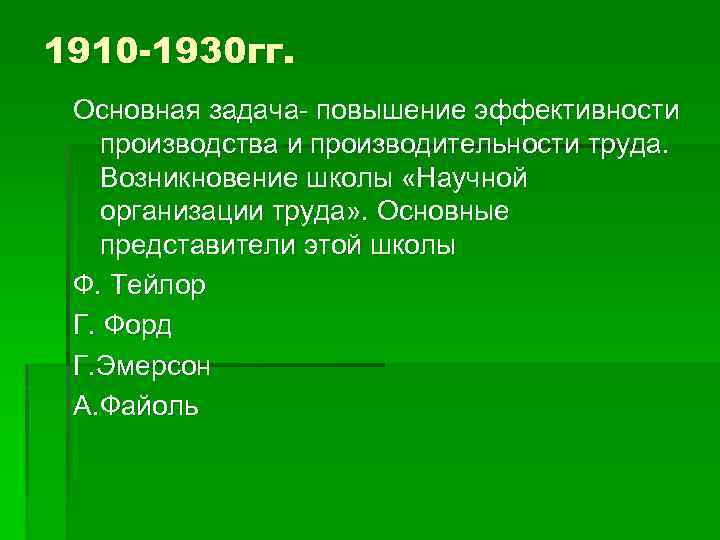 1910-1930гг.

Основная задача- повышение эффективности производства и производительности труда. Возникновение школы «Научной организации труда». Основные представители этой школы

Ф. Тейлор

Г. Форд

Г.Эмерсон

А.Файоль